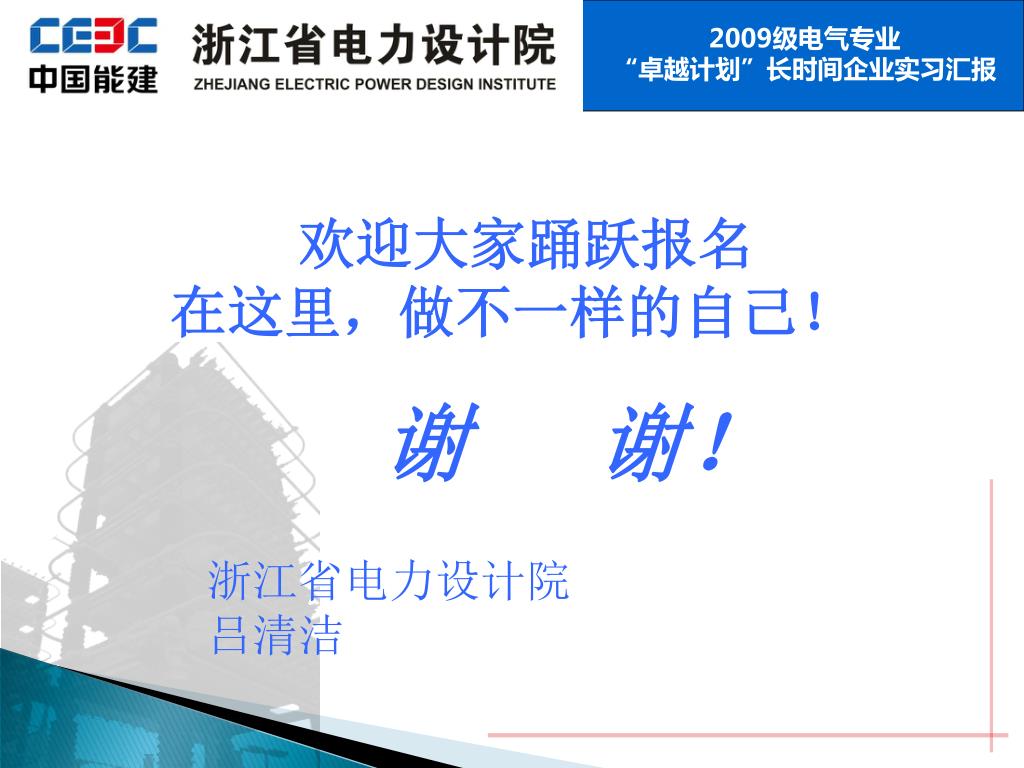 CEEC
中国能建

浙江省电力设计院
ZHEJIANG ELECTRIC POWER DESIGN INSTITUTE

2009级电气专业
“卓越计划”长时间企业实习汇报

欢迎大家踊跃报名
在这里，做不一样的自己！

谢　谢！

浙江省电力设计院
吕清洁